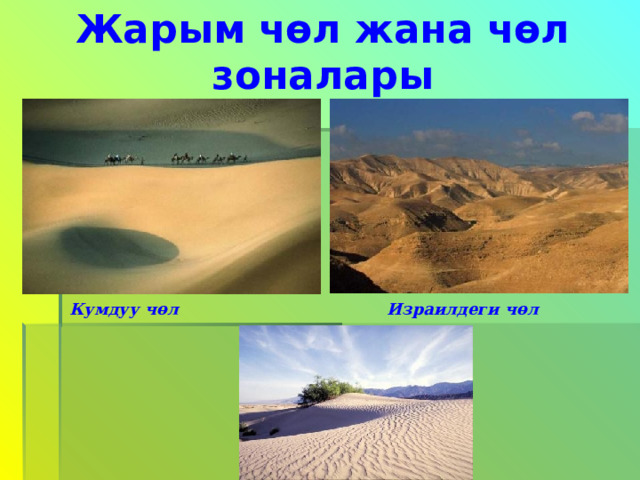 Жарым чөл жана чөл зоналары

Кумдуу чөл

Израилдеги чөл